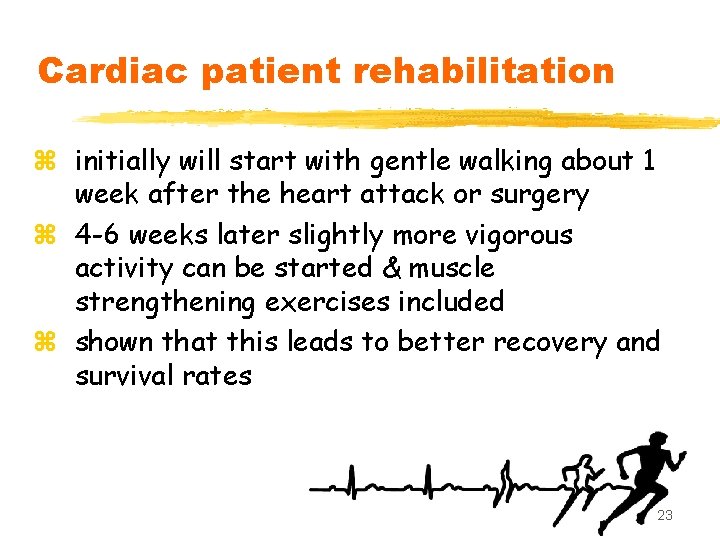 Cardiac patient rehabilitation

⌘ initially will start with gentle walking about 1 week after the heart attack or surgery
⌘ 4-6 weeks later slightly more vigorous activity can be started & muscle strengthening exercises included
⌘ shown that this leads to better recovery and survival rates

23